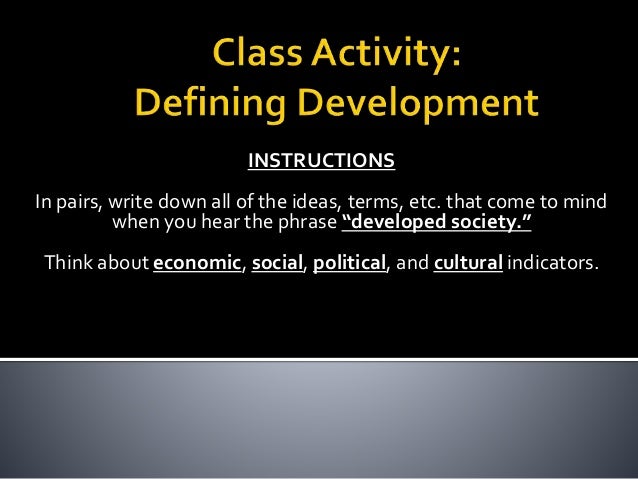 Class Activity:
Defining Development

INSTRUCTIONS

In pairs, write down all of the ideas, terms, etc. that come to mind when you hear the phrase "developed society."

Think about economic, social, political, and cultural indicators.